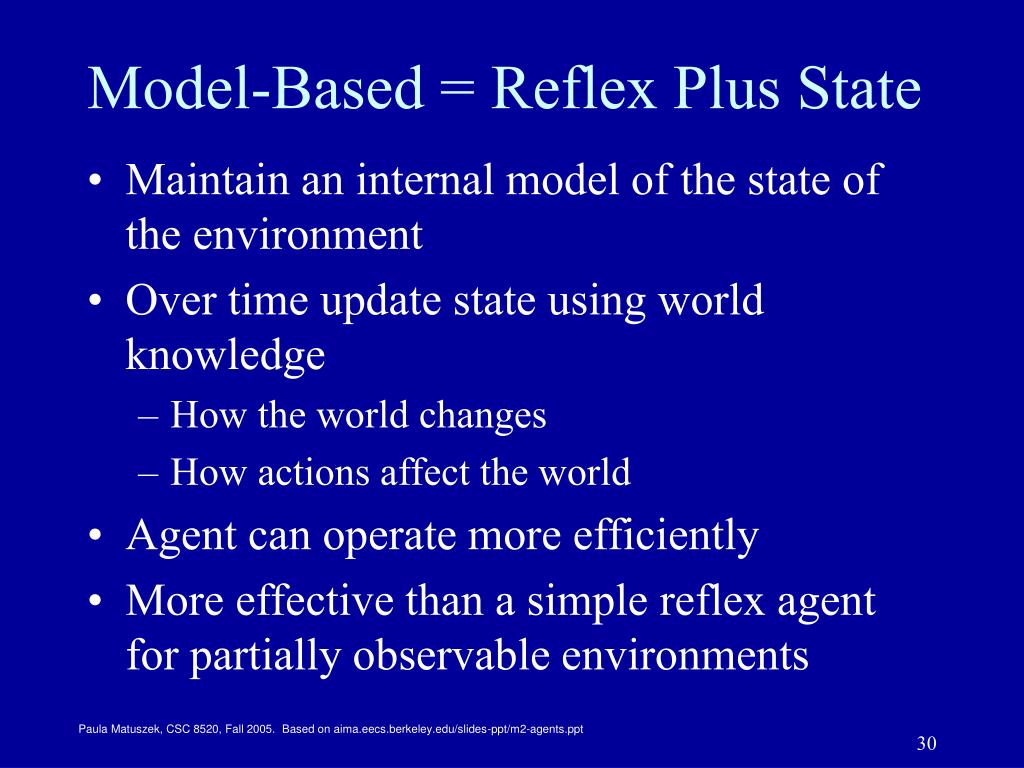 Model-Based = Reflex Plus State

• Maintain an internal model of the state of the environment
• Over time update state using world knowledge
– How the world changes
– How actions affect the world
• Agent can operate more efficiently
• More effective than a simple reflex agent for partially observable environments

Paula Matuszek, CSC 8520, Fall 2005. Based on aima.eecs.berkeley.edu/slides-ppt/m2-agents.ppt

30